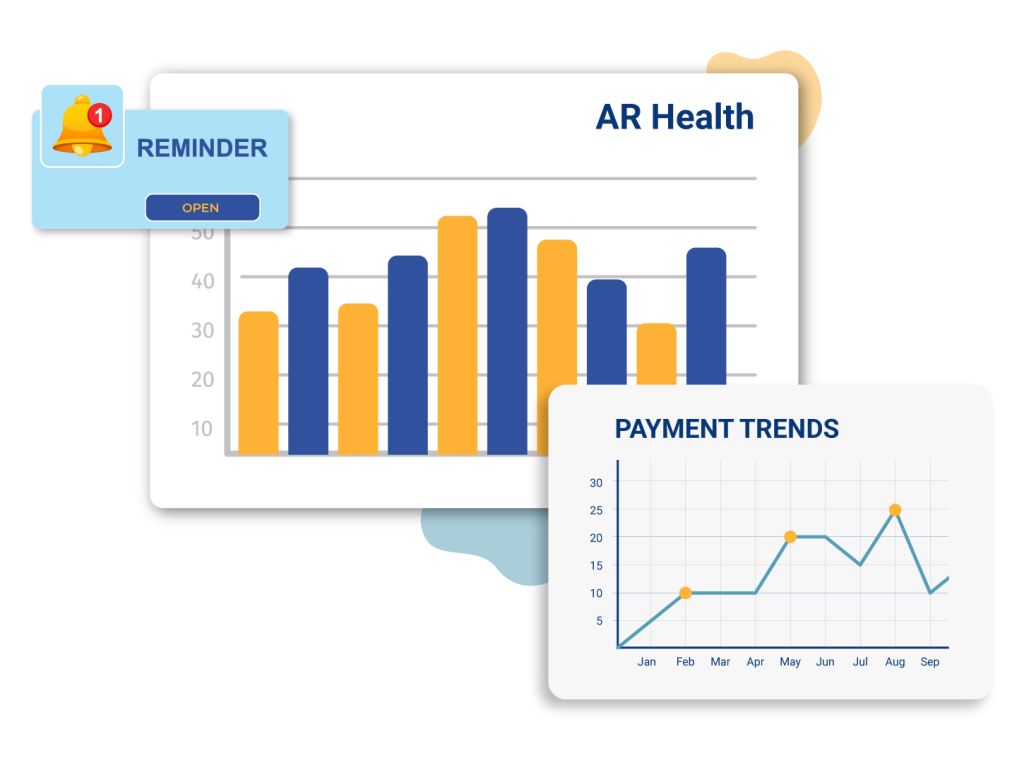 1
REMINDER
OPEN

AR Health

50
40
30
20
10

PAYMENT TRENDS

30
25
20
15
10
5

Jan Feb Mar Apr May Jun Jul Aug Sep